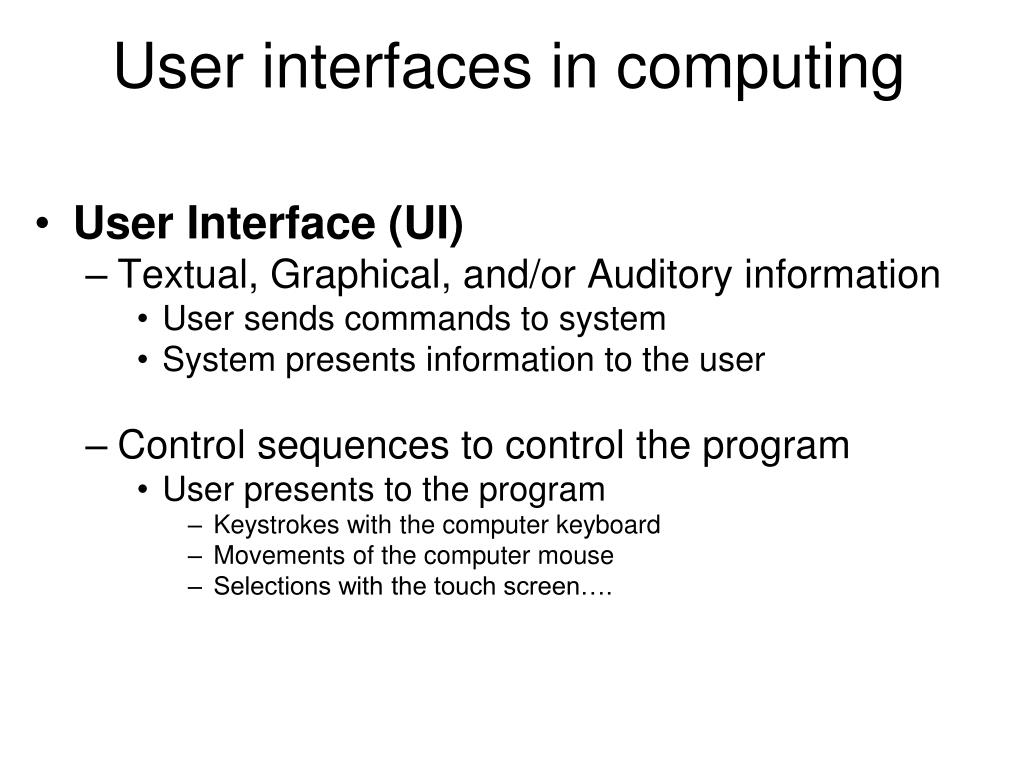 User interfaces in computing

• User Interface (UI)
– Textual, Graphical, and/or Auditory information
• User sends commands to system
• System presents information to the user

– Control sequences to control the program
• User presents to the program
– Keystrokes with the computer keyboard
– Movements of the computer mouse
– Selections with the touch screen….